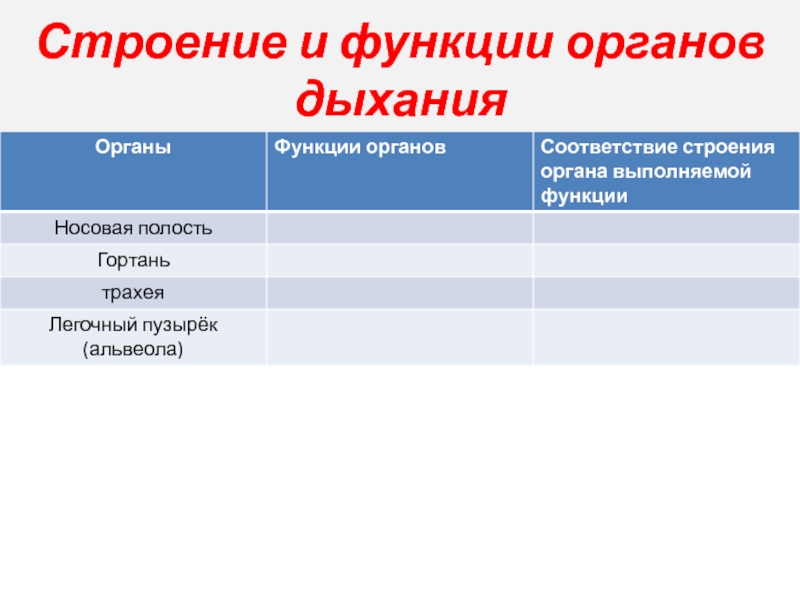 Строение и функции органов дыхания

| Органы | Функции органов | Соответствие строения органа выполняемой функции |
|---|---|---|
| Носовая полость | | |
| Гортань | | |
| трахея | | |
| Легочный пузырёк (альвеола) | | |